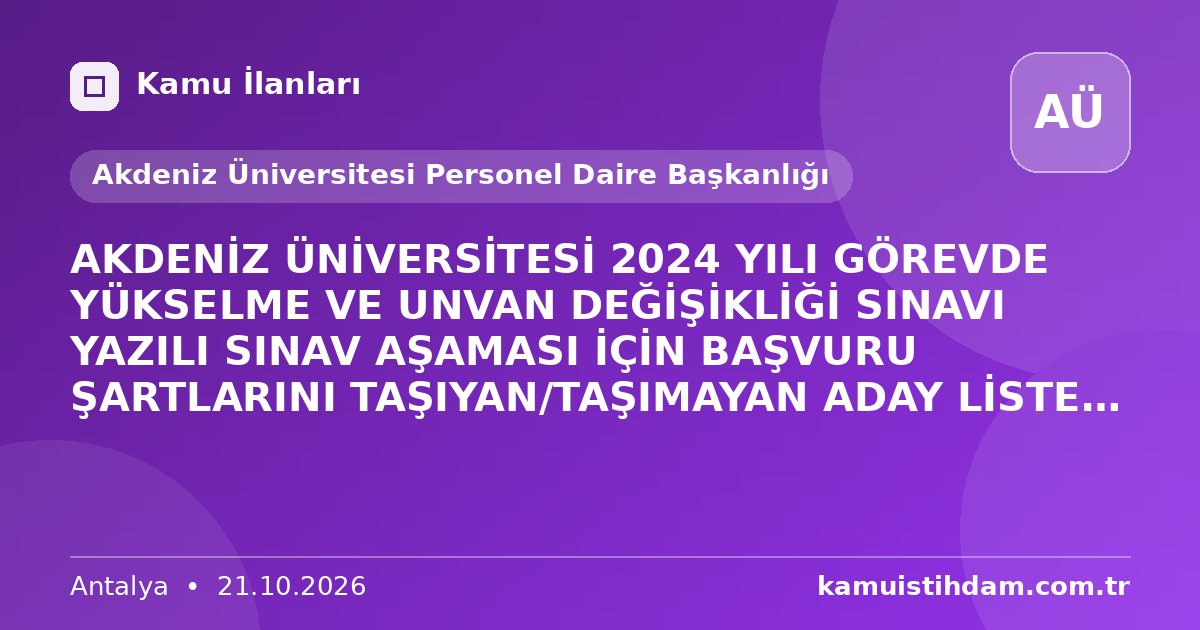 Kamu İlanları

AÜ

Akdeniz Üniversitesi Personel Daire Başkanlığı

AKDENİZ ÜNİVERSİTESİ 2024 YILI GÖREVDE YÜKSELME VE UNVAN DEĞİŞİKLİĞİ SINAVI YAZILI SINAV AŞAMASI İÇİN BAŞVURU ŞARTLARINI TAŞIYAN/TAŞIMAYAN ADAY LİSTE…

Antalya • 21.10.2026

kamuistihdam.com.tr